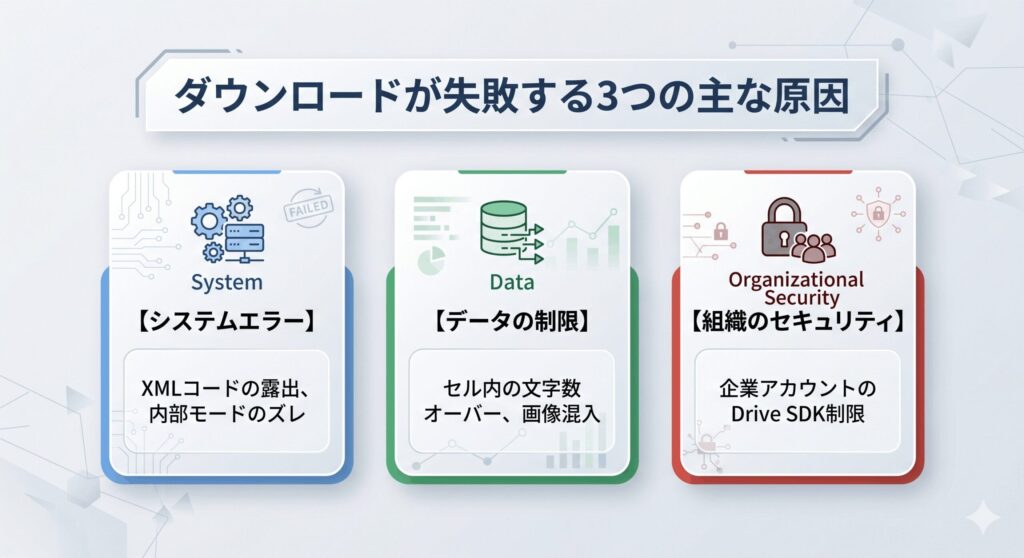 ダウンロードが失敗する3つの主な原因

FAILED

System

【システムエラー】

XMLコードの露出、内部モードのズレ

Data

【データの制限】

セル内の文字数オーバー、画像混入

Organizational Security

【組織のセキュリティ】

企業アカウントのDrive SDK制限